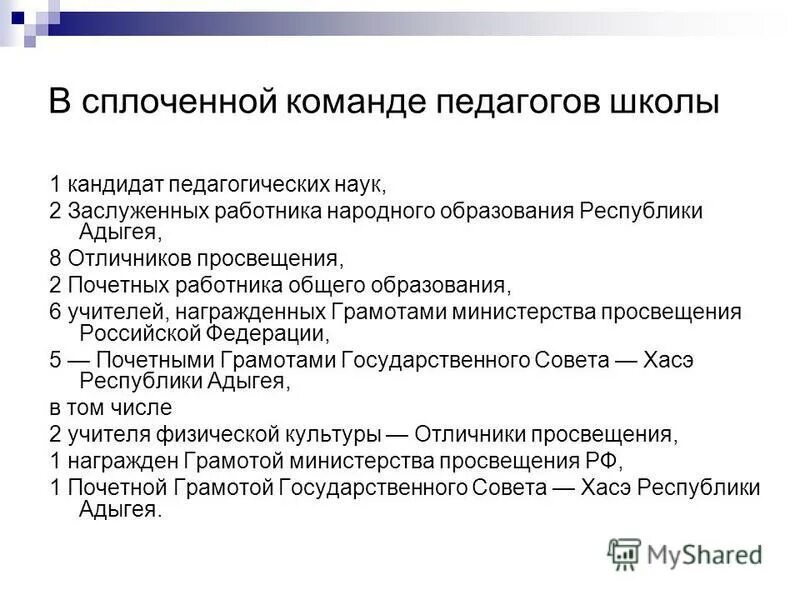 В сплоченной команде педагогов школы

1 кандидат педагогических наук,

2 Заслуженных работника народного образования Республики Адыгея,

8 Отличников просвещения,

2 Почетных работника общего образования,

6 учителей, награжденных Грамотами министерства просвещения Российской Федерации,

5 — Почетными Грамотами Государственного Совета — Хасэ Республики Адыгея,

в том числе

2 учителя физической культуры — Отличники просвещения,

1 награжден Грамотой министерства просвещения РФ,

1 Почетной Грамотой Государственного Совета — Хасэ Республики Адыгея.

MyShared